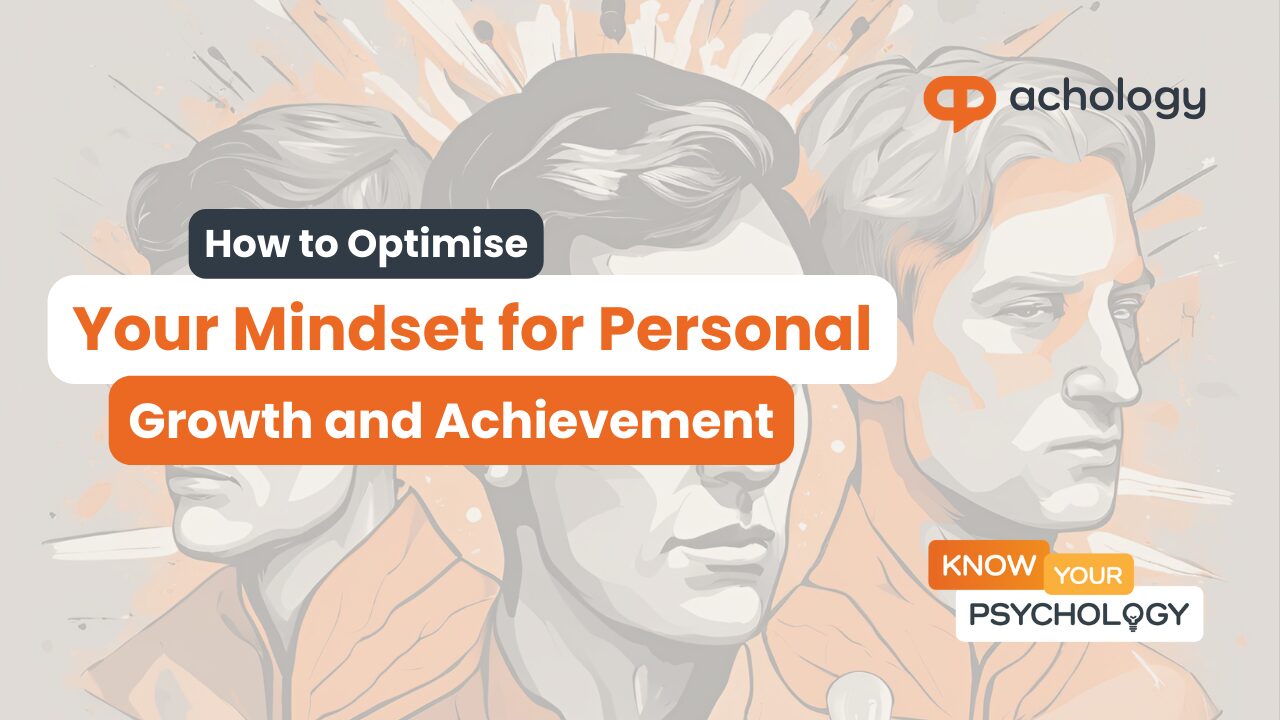 achology

How to Optimise

Your Mindset for Personal

Growth and Achievement

KNOW YOUR

PSYCHOLOGY